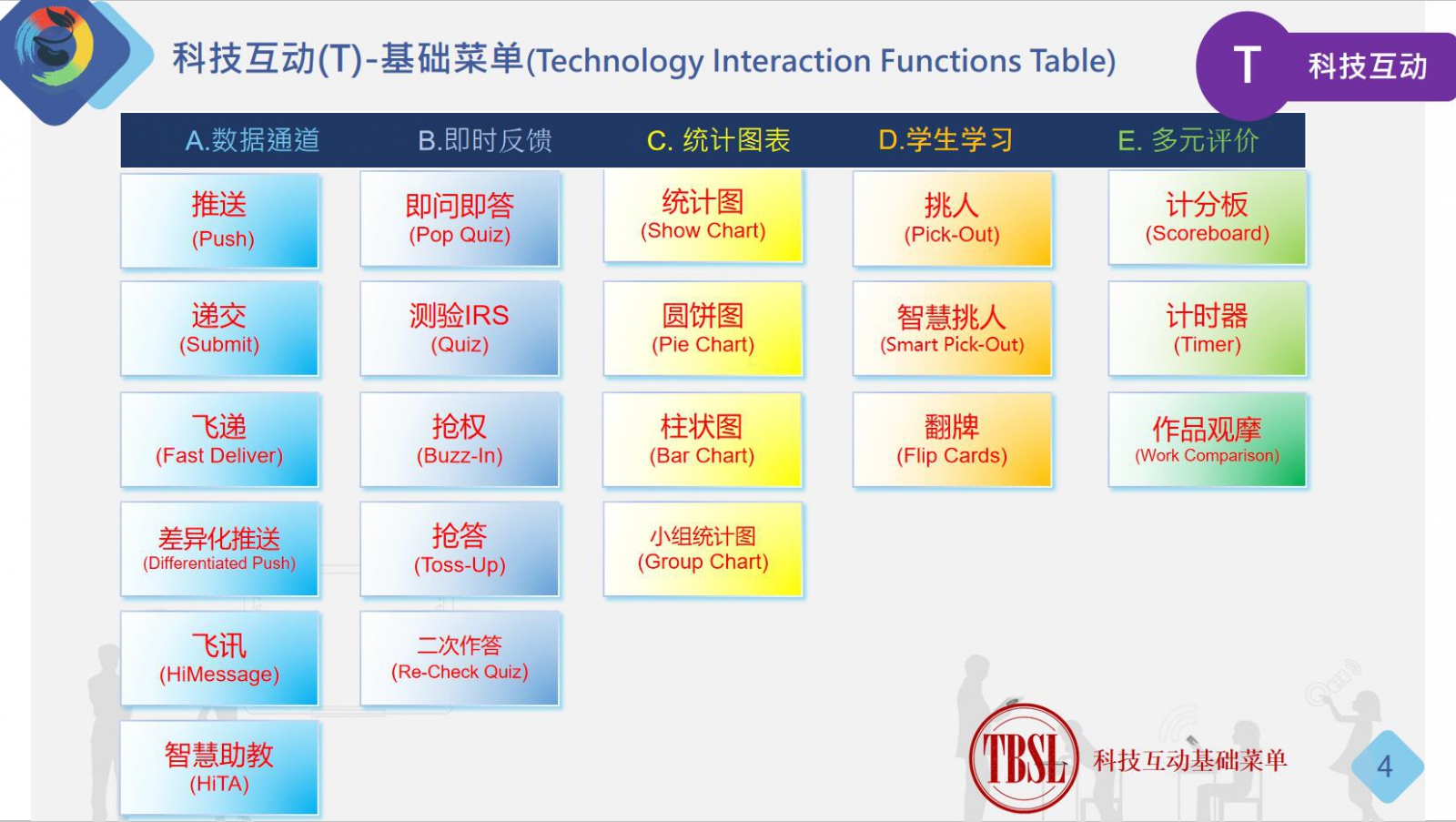 科技互动(T)-基础菜单(Technology Interaction Functions Table)

T 科技互动

| A.数据通道 | B.即时反馈 | C. 统计图表 | D.学生学习 | E. 多元评价 |
|---|---|---|---|---|
| 推送 (Push) | 即问即答 (Pop Quiz) | 统计图 (Show Chart) | 挑人 (Pick-Out) | 计分板 (Scoreboard) |
| 递交 (Submit) | 测验IRS (Quiz) | 圆饼图 (Pie Chart) | 智慧挑人 (Smart Pick-Out) | 计时器 (Timer) |
| 飞递 (Fast Deliver) | 抢权 (Buzz-In) | 柱状图 (Bar Chart) | 翻牌 (Flip Cards) | 作品观摩 (Work Comparison) |
| 差异化推送 (Differentiated Push) | 抢答 (Toss-Up) | 小组统计图 (Group Chart) | | |
| 飞讯 (HiMessage) | 二次作答 (Re-Check Quiz) | | | |
| 智慧助教 (HiTA) | | | | |

TBSL 科技互动基础菜单

4